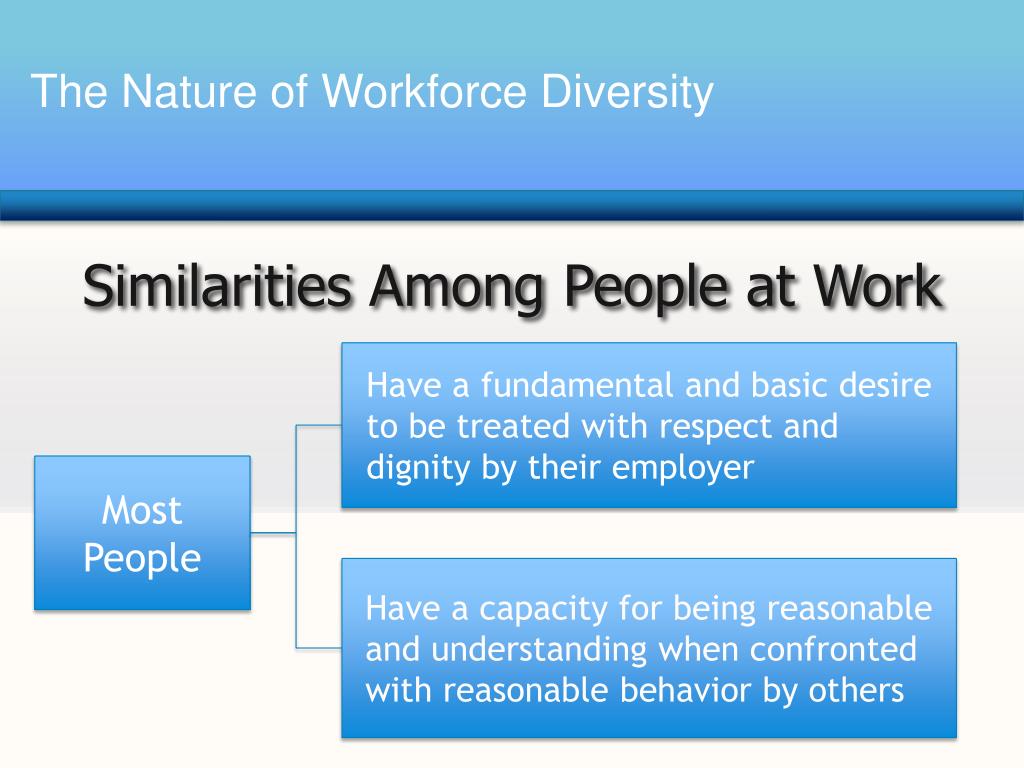 The Nature of Workforce Diversity

Similarities Among People at Work

Most People

Have a fundamental and basic desire to be treated with respect and dignity by their employer

Have a capacity for being reasonable and understanding when confronted with reasonable behavior by others